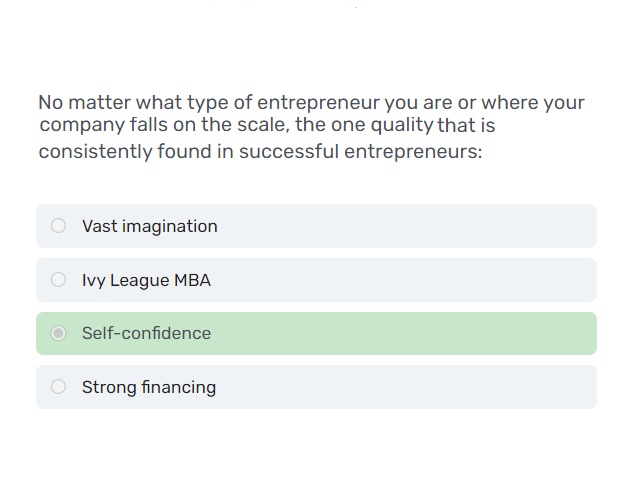 No matter what type of entrepreneur you are or where your company falls on the scale, the one quality that is consistently found in successful entrepreneurs:

Vast imagination

Ivy League MBA

Self-confidence

Strong financing